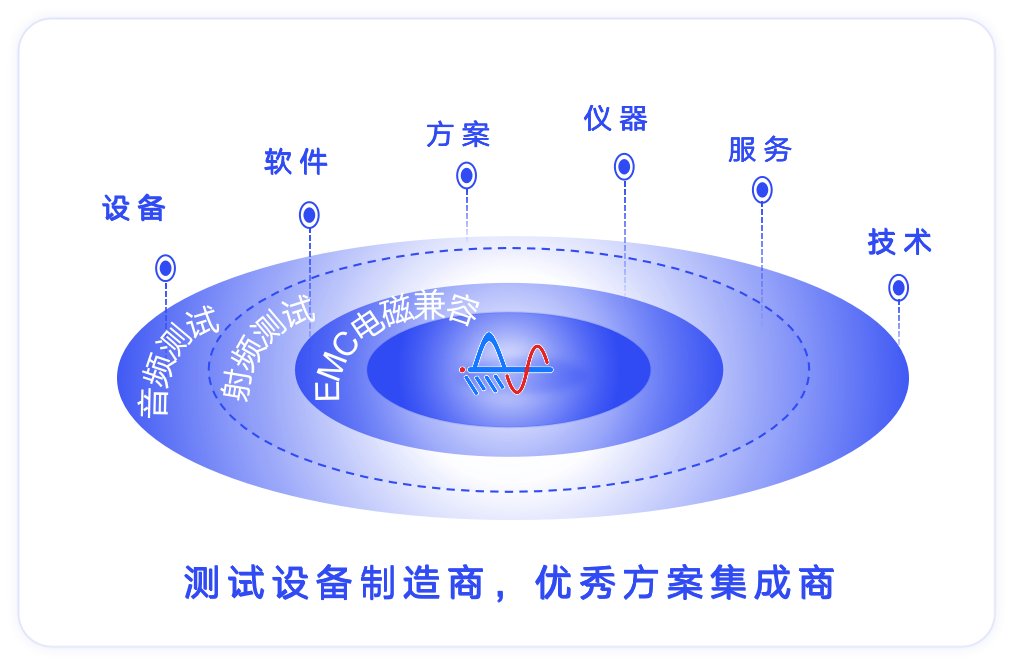 设备
软件
方案
仪器
服务
技术

音频测试
射频测试
EMC电磁兼容

测试设备制造商，优秀方案集成商